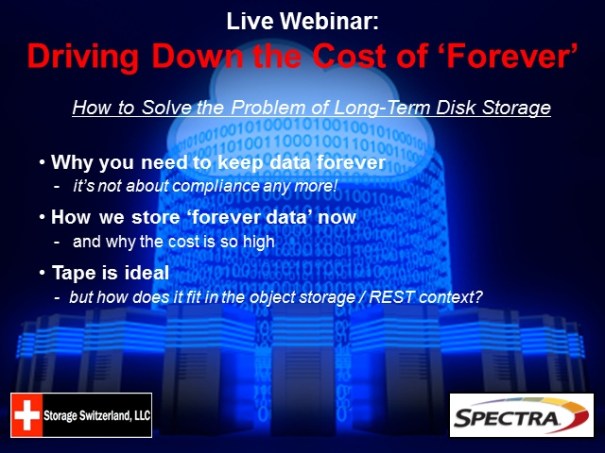 Live Webinar:
Driving Down the Cost of 'Forever'

How to Solve the Problem of Long-Term Disk Storage

• Why you need to keep data forever
- it's not about compliance any more!

• How we store 'forever data' now
- and why the cost is so high

• Tape is ideal
- but how does it fit in the object storage / REST context?

Storage Switzerland, LLC

SPECTRA